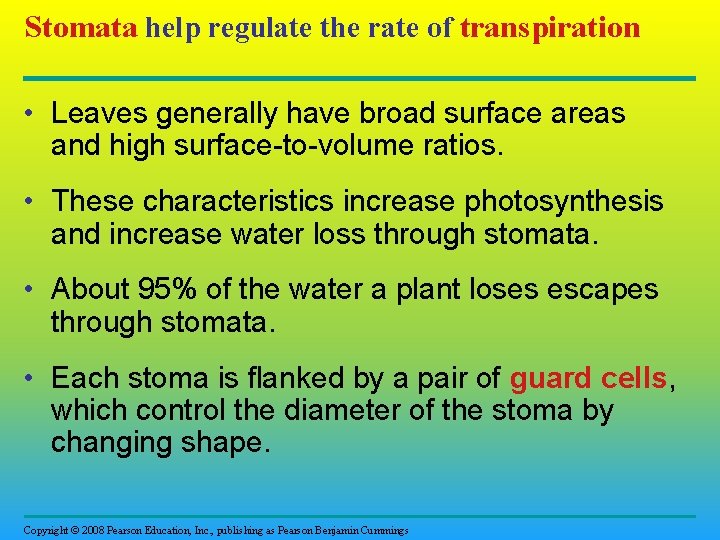 Stomata help regulate the rate of transpiration

• Leaves generally have broad surface areas and high surface-to-volume ratios.

• These characteristics increase photosynthesis and increase water loss through stomata.

• About 95% of the water a plant loses escapes through stomata.

• Each stoma is flanked by a pair of guard cells, which control the diameter of the stoma by changing shape.

Copyright © 2008 Pearson Education, Inc., publishing as Pearson Benjamin Cummings